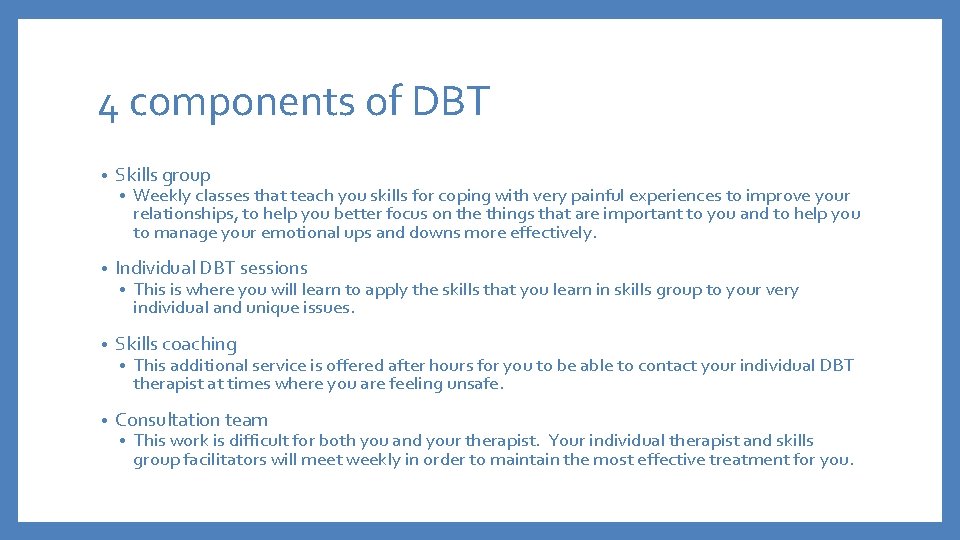 4 components of DBT

• Skills group
  • Weekly classes that teach you skills for coping with very painful experiences to improve your relationships, to help you better focus on the things that are important to you and to help you to manage your emotional ups and downs more effectively.

• Individual DBT sessions
  • This is where you will learn to apply the skills that you learn in skills group to your very individual and unique issues.

• Skills coaching
  • This additional service is offered after hours for you to be able to contact your individual DBT therapist at times where you are feeling unsafe.

• Consultation team
  • This work is difficult for both you and your therapist. Your individual therapist and skills group facilitators will meet weekly in order to maintain the most effective treatment for you.